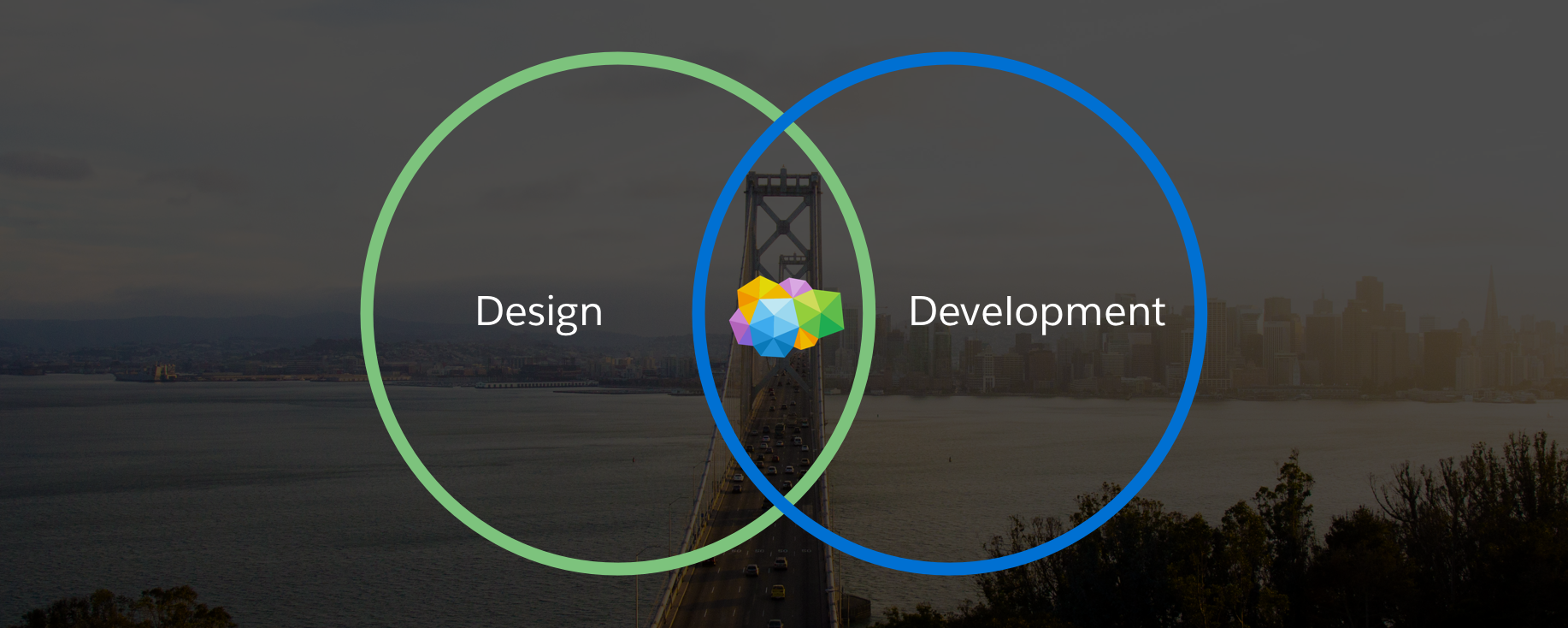 Design

Development